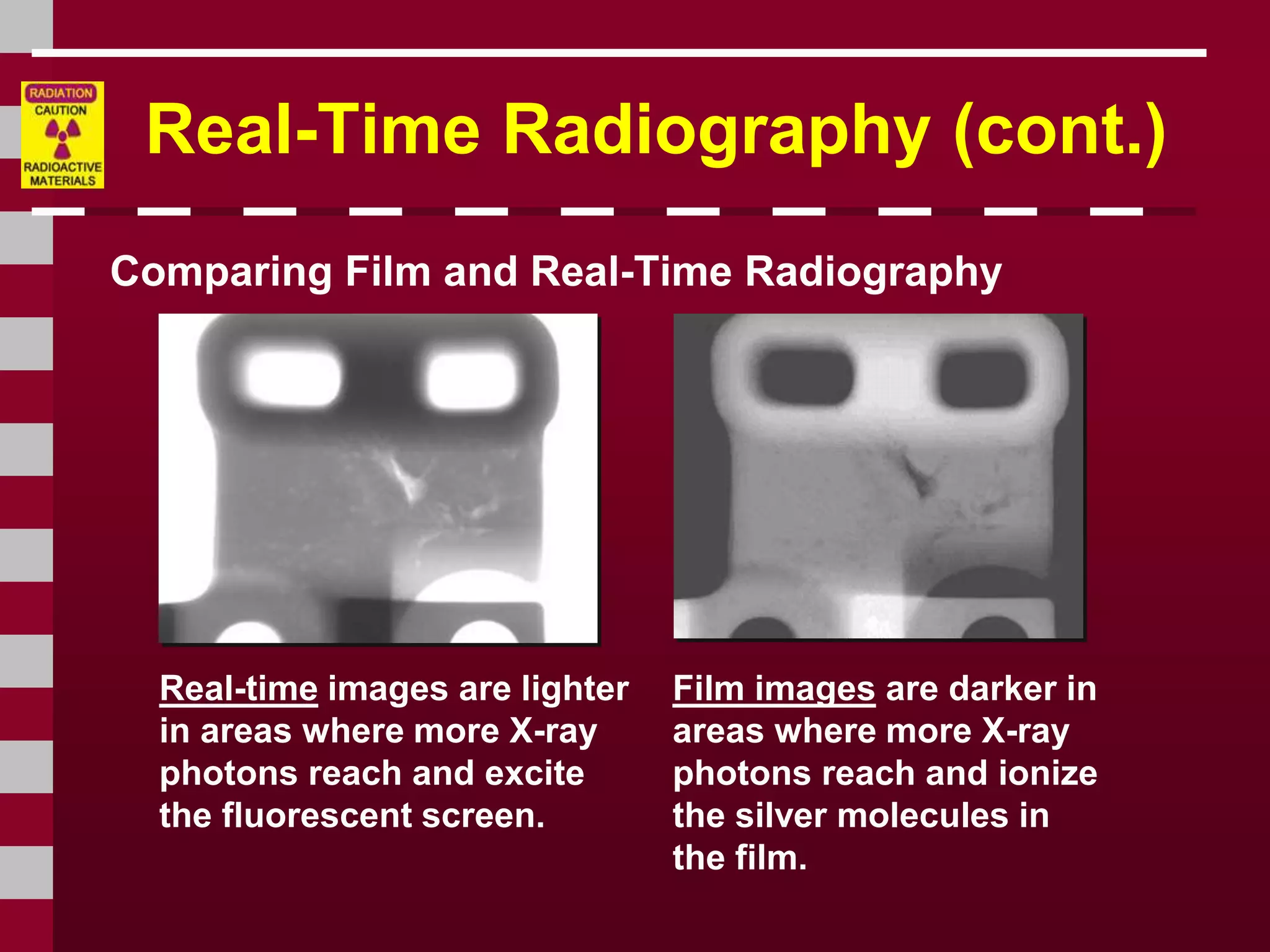 RADIATION
CAUTION
RADIOACTIVE MATERIALS

Real-Time Radiography (cont.)

Comparing Film and Real-Time Radiography

Real-time images are lighter in areas where more X-ray photons reach and excite the fluorescent screen.

Film images are darker in areas where more X-ray photons reach and ionize the silver molecules in the film.